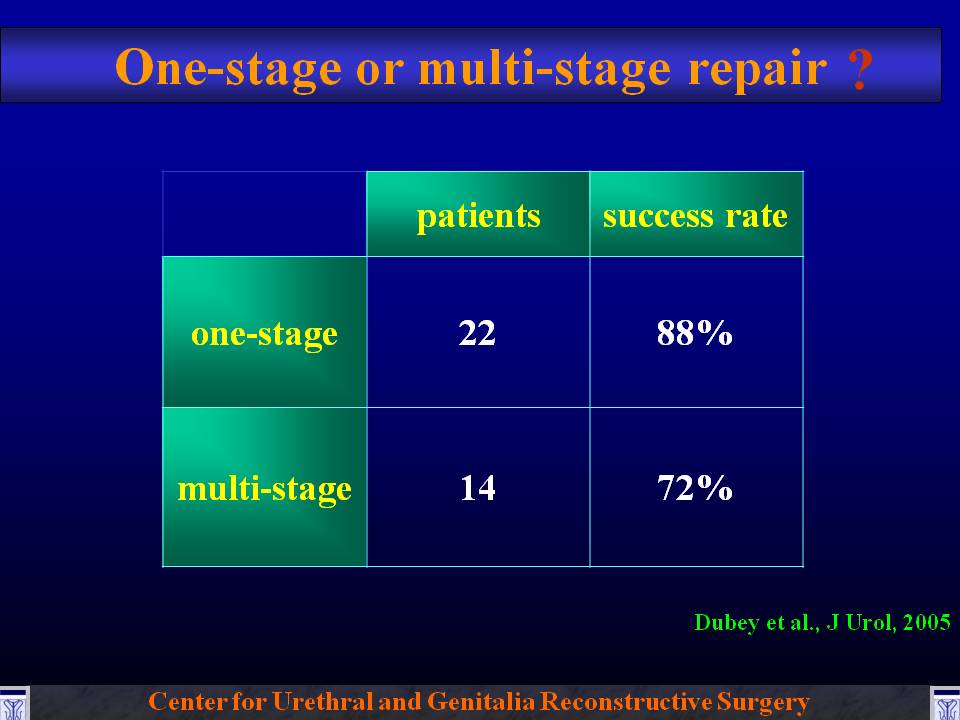 One-stage or multi-stage repair ?

| | patients | success rate |
|---|---|---|
| one-stage | 22 | 88% |
| multi-stage | 14 | 72% |

Dubey et al., J Urol, 2005

Center for Urethral and Genitalia Reconstructive Surgery